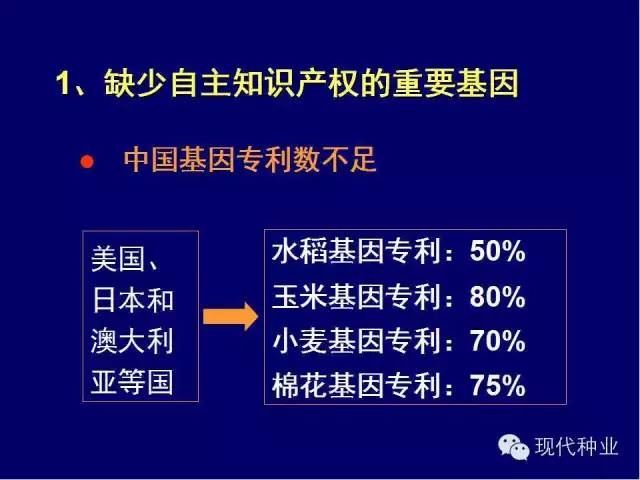 1、缺少自主知识产权的重要基因

● 中国基因专利数不足

美国、日本和澳大利亚等国

水稻基因专利：50%
玉米基因专利：80%
小麦基因专利：70%
棉花基因专利：75%

现代种业